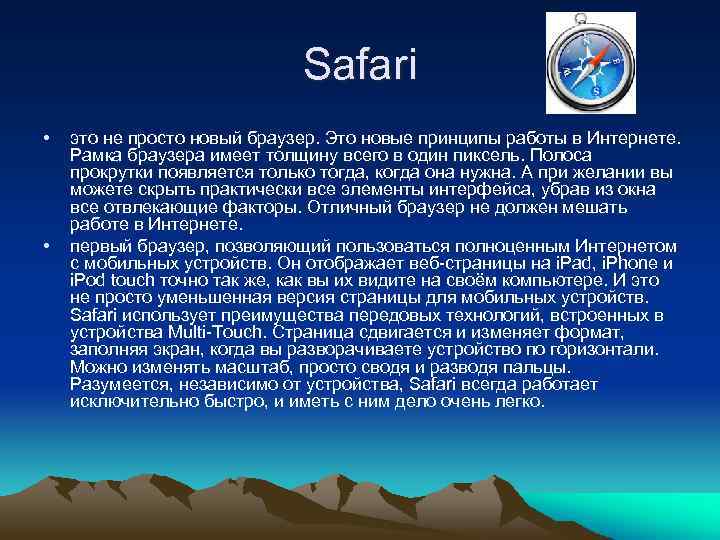 Safari

• это не просто новый браузер. Это новые принципы работы в Интернете. Рамка браузера имеет толщину всего в один пиксель. Полоса прокрутки появляется только тогда, когда она нужна. А при желании вы можете скрыть практически все элементы интерфейса, убрав из окна все отвлекающие факторы. Отличный браузер не должен мешать работе в Интернете.

• первый браузер, позволяющий пользоваться полноценным Интернетом с мобильных устройств. Он отображает веб-страницы на iPad, iPhone и iPod touch точно так же, как вы их видите на своём компьютере. И это не просто уменьшенная версия страницы для мобильных устройств. Safari использует преимущества передовых технологий, встроенных в устройства Multi-Touch. Страница сдвигается и изменяет формат, заполняя экран, когда вы разворачиваете устройство по горизонтали. Можно изменять масштаб, просто сводя и разводя пальцы. Разумеется, независимо от устройства, Safari всегда работает исключительно быстро, и иметь с ним дело очень легко.